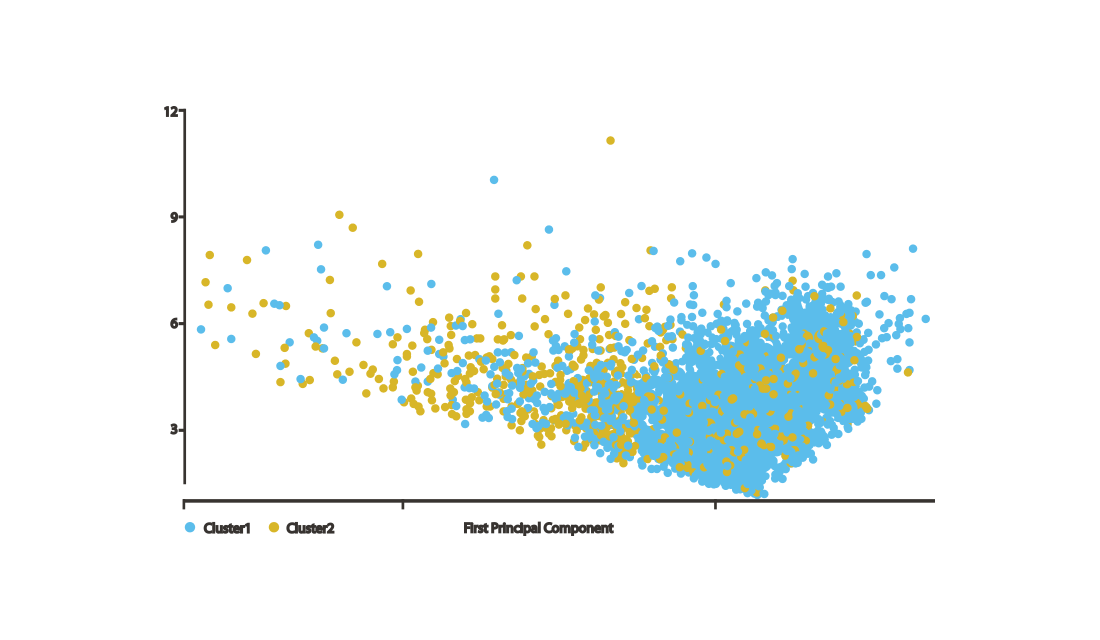 12
9
6
3

Cluster1 Cluster2 First Principal Component